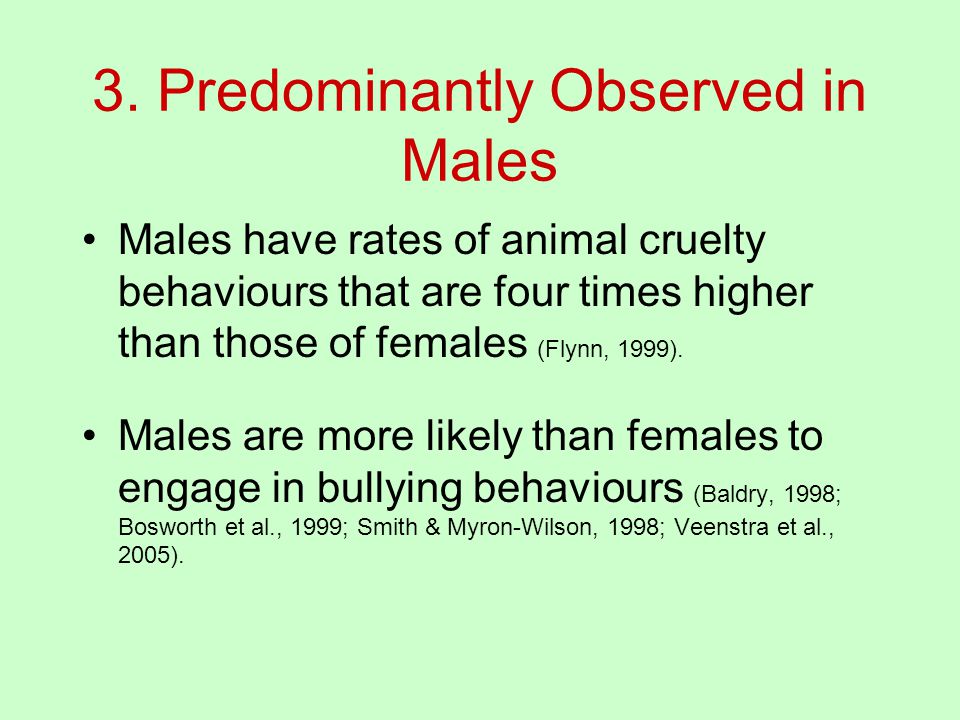 3. Predominantly Observed in Males

• Males have rates of animal cruelty behaviours that are four times higher than those of females (Flynn, 1999).

• Males are more likely than females to engage in bullying behaviours (Baldry, 1998; Bosworth et al., 1999; Smith & Myron-Wilson, 1998; Veenstra et al., 2005).